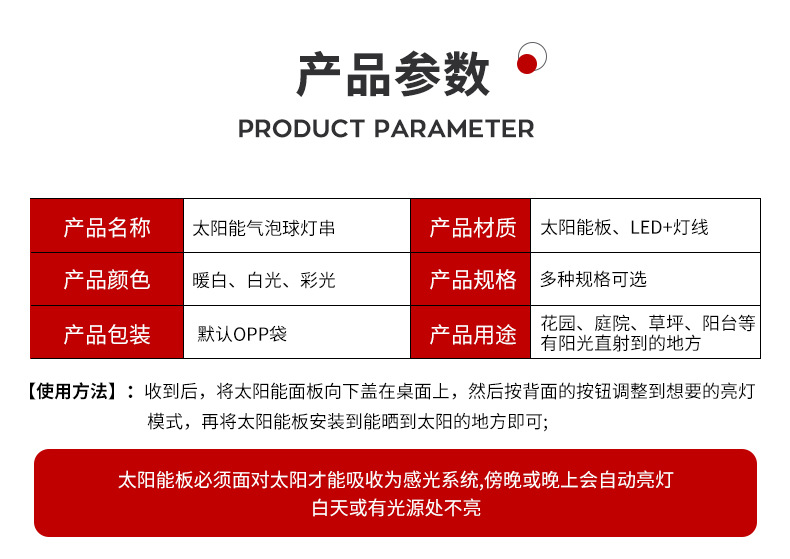 产品参数
PRODUCT PARAMETER

| 产品名称 | 太阳能气泡球灯串 | 产品材质 | 太阳能板、LED+灯线 |
|---|---|---|---|
| 产品颜色 | 暖白、白光、彩光 | 产品规格 | 多种规格可选 |
| 产品包装 | 默认OPP袋 | 产品用途 | 花园、庭院、草坪、阳台等有阳光直射到的地方 |

【使用方法】：收到后，将太阳能面板向下盖在桌面上，然后按背面的按钮调整到想要的亮灯模式，再将太阳能板安装到能晒到太阳的地方即可;

太阳能板必须面对太阳才能吸收为感光系统,傍晚或晚上会自动亮灯
白天或有光源处不亮